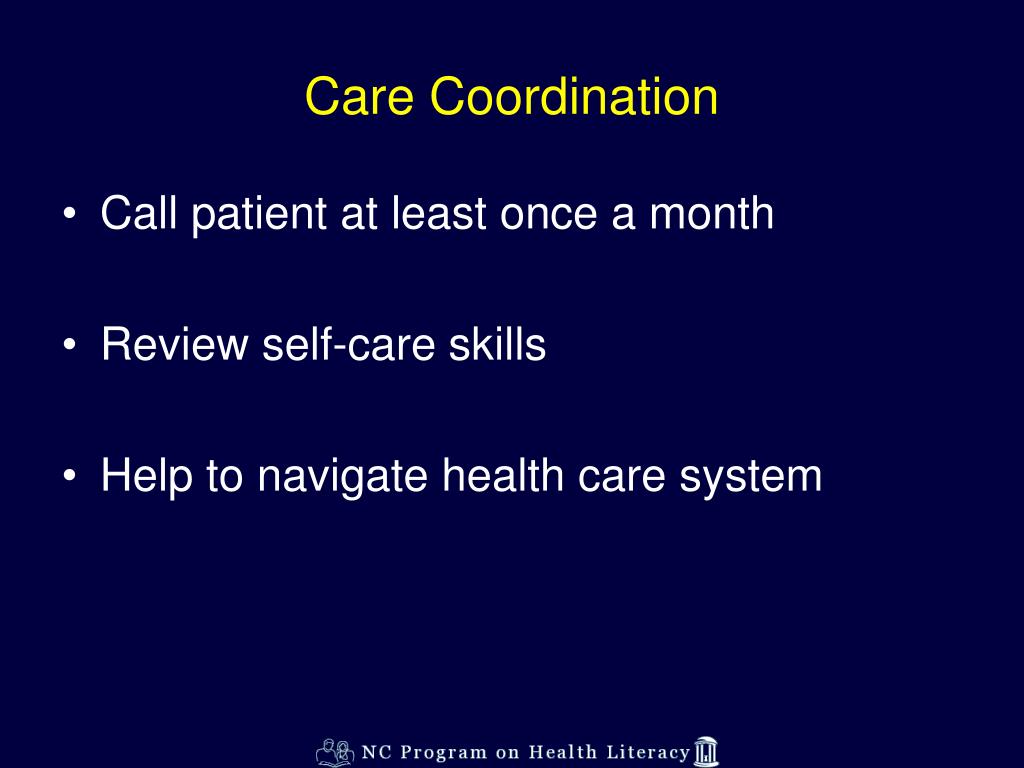 Care Coordination

• Call patient at least once a month

• Review self-care skills

• Help to navigate health care system

NC Program on Health Literacy